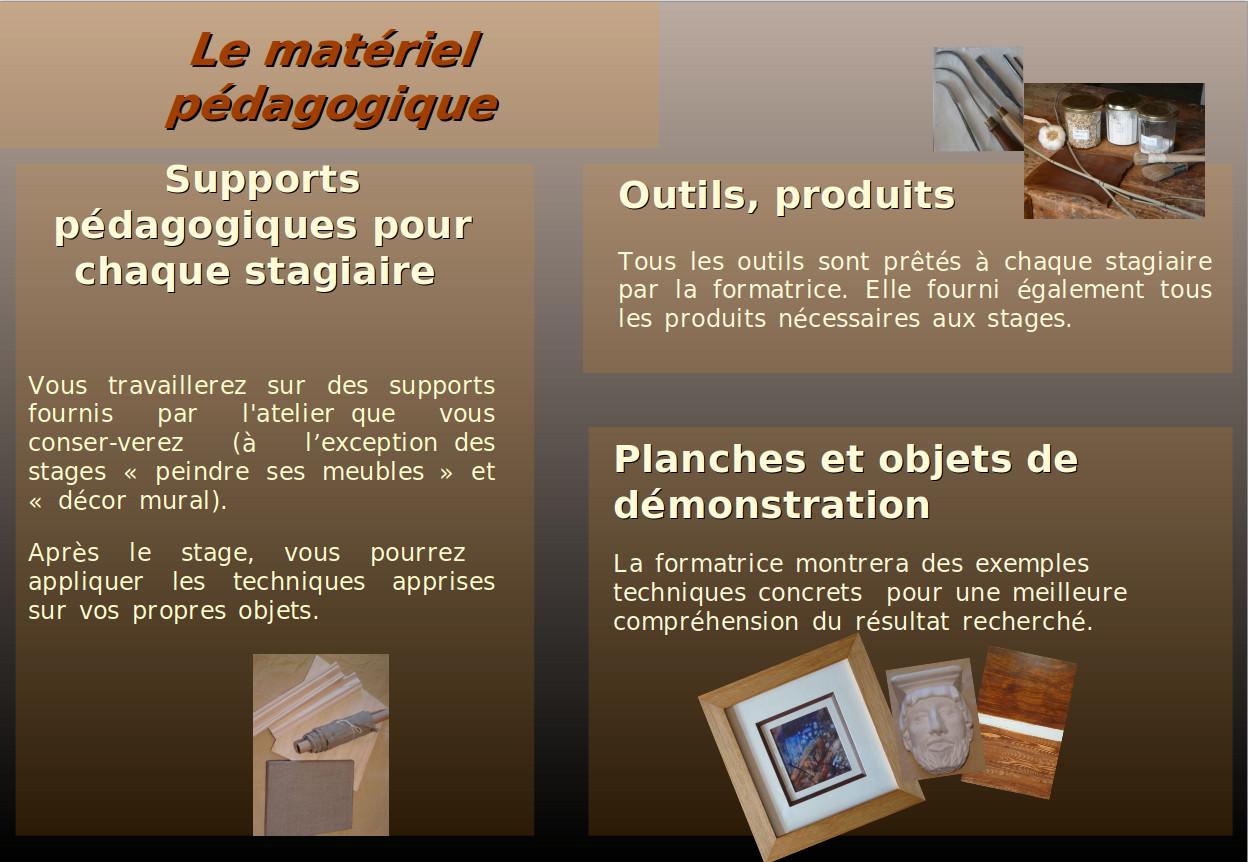 Le matériel pédagogique

Supports pédagogiques pour chaque stagiaire

Vous travaillerez sur des supports fournis par l'atelier que vous conser-verez (à l'exception des stages « peindre ses meubles » et « décor mural).

Après le stage, vous pourrez appliquer les techniques apprises sur vos propres objets.

Outils, produits

Tous les outils sont prêtés à chaque stagiaire par la formatrice. Elle fourni également tous les produits nécessaires aux stages.

Planches et objets de démonstration

La formatrice montrera des exemples techniques concrets pour une meilleure compréhension du résultat recherché.